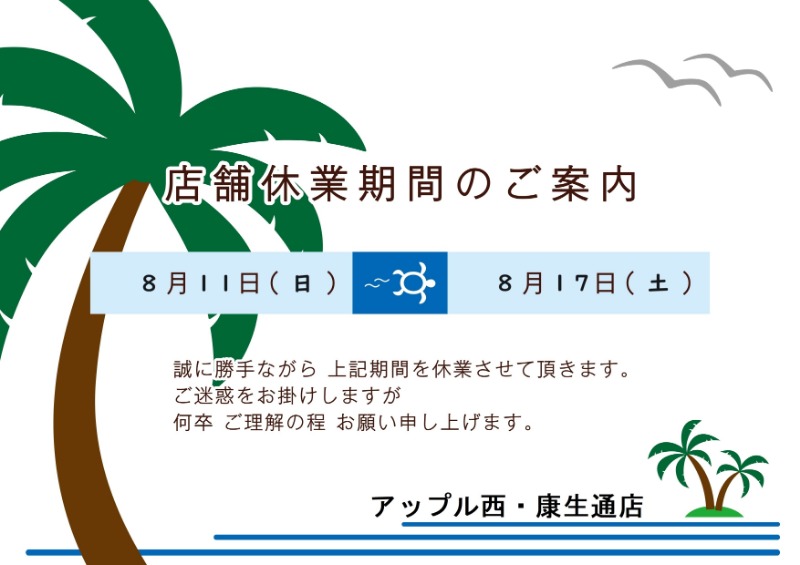 店舗休業期間のご案内

８月１１日（日）　～　８月１７日（土）

誠に勝手ながら 上記期間を休業させて頂きます。
ご迷惑をお掛けしますが
何卒 ご理解の程 お願い申し上げます。

アップル西・康生通店